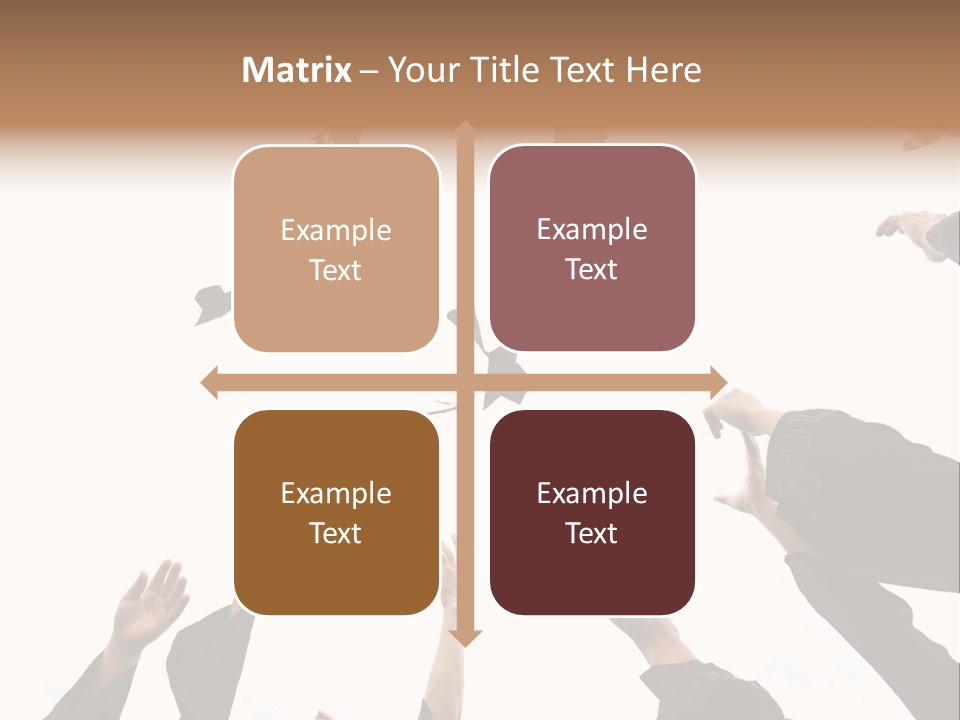 Matrix – Your Title Text Here

Example Text

Example Text

Example Text

Example Text